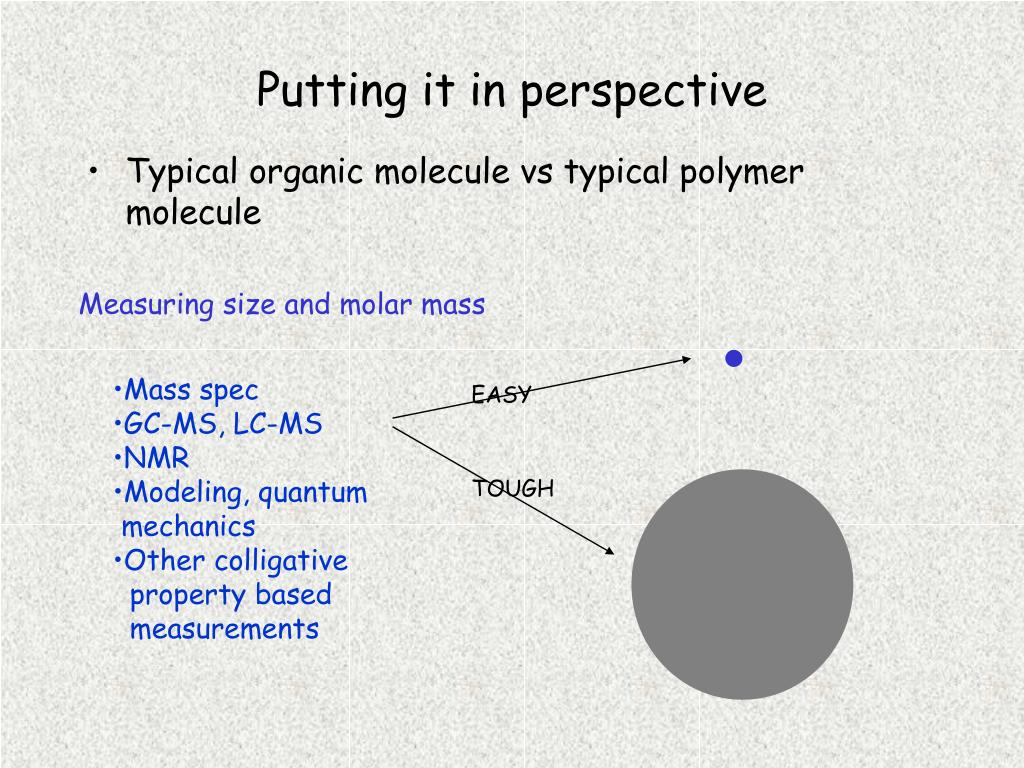 Putting it in perspective

• Typical organic molecule vs typical polymer molecule

Measuring size and molar mass

•Mass spec
•GC-MS, LC-MS
•NMR
•Modeling, quantum mechanics
•Other colligative property based measurements

EASY

TOUGH